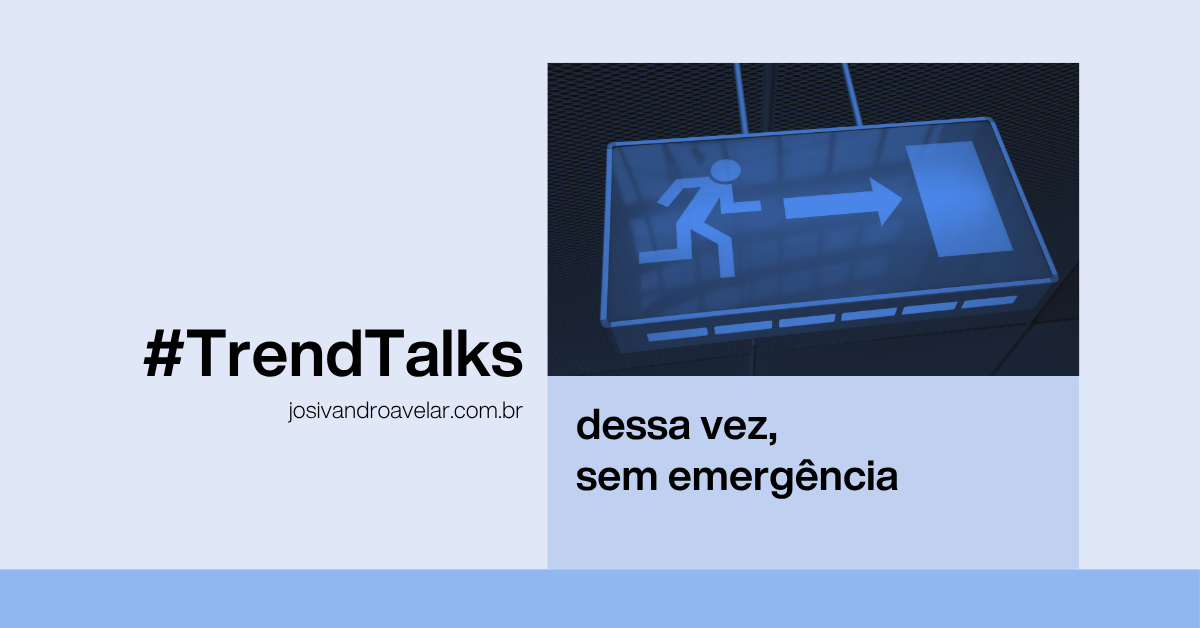 #TrendTalks

josivandroavelar.com.br

dessa vez,
sem emergência